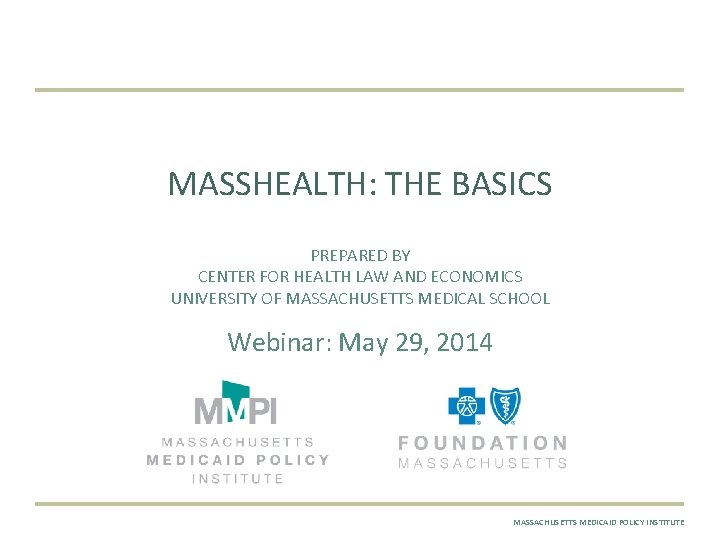 MASSHEALTH: THE BASICS

PREPARED BY
CENTER FOR HEALTH LAW AND ECONOMICS
UNIVERSITY OF MASSACHUSETTS MEDICAL SCHOOL

Webinar: May 29, 2014

MMPI
MASSACHUSETTS
MEDICAID POLICY
INSTITUTE

FOUNDATION
MASSACHUSETTS

MASSACHUSETTS MEDICAID POLICY INSTITUTE